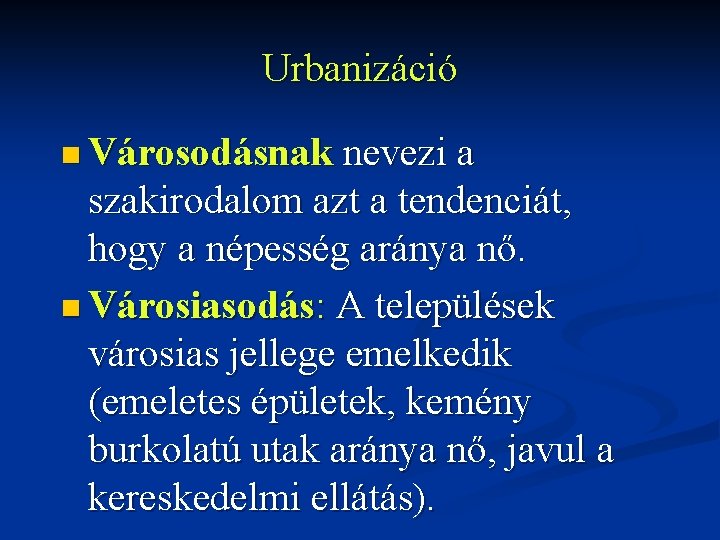 Urbanizáció

Városodásnak nevezi a szakirodalom azt a tendenciát, hogy a népesség aránya nő.

Városiasodás: A települések városias jellege emelkedik (emeletes épületek, kemény burkolatú utak aránya nő, javul a kereskedelmi ellátás).